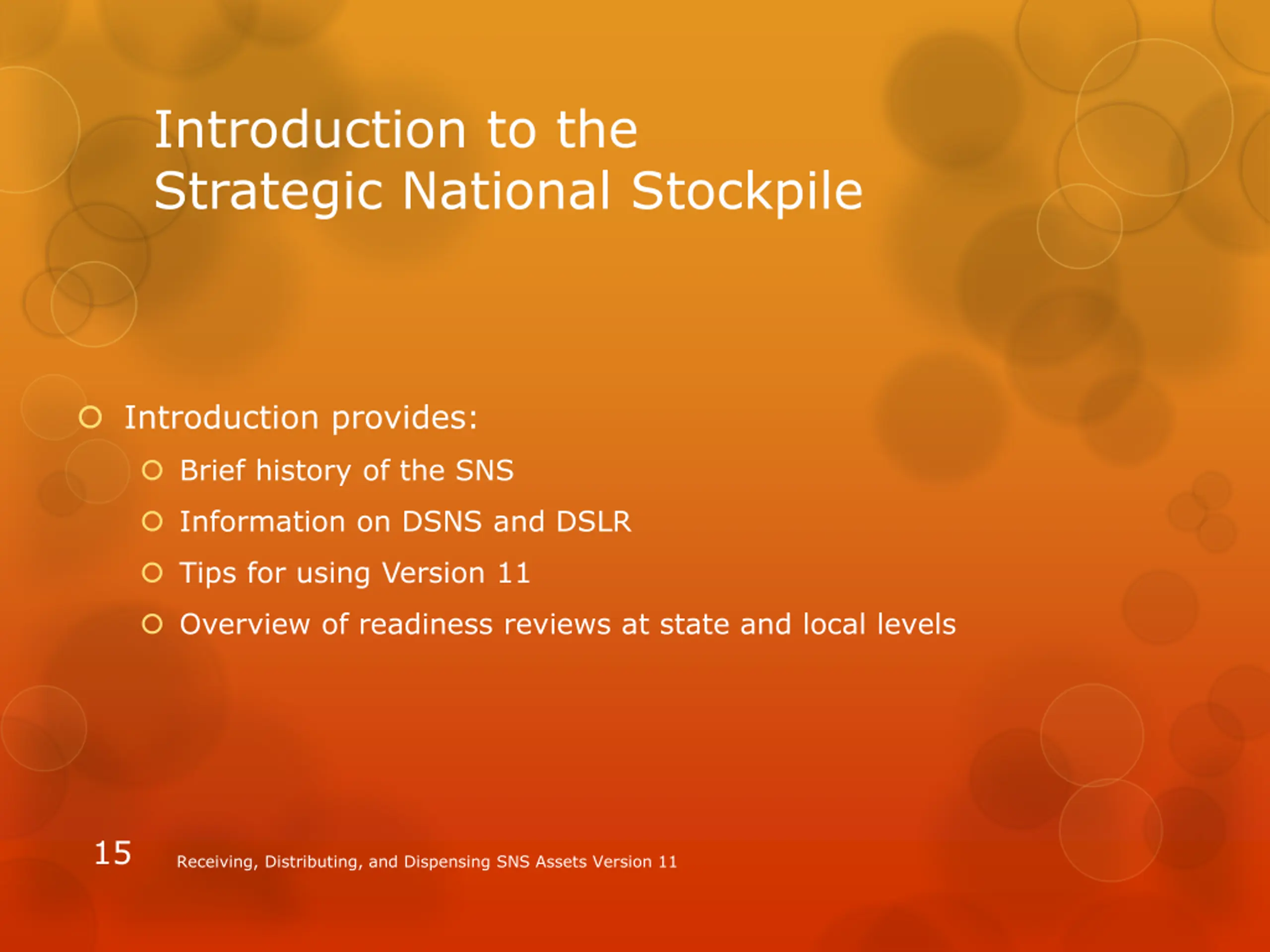 Introduction to the
Strategic National Stockpile

Introduction provides:
Brief history of the SNS
Information on DSNS and DSLR
Tips for using Version 11
Overview of readiness reviews at state and local levels

15

Receiving, Distributing, and Dispensing SNS Assets Version 11